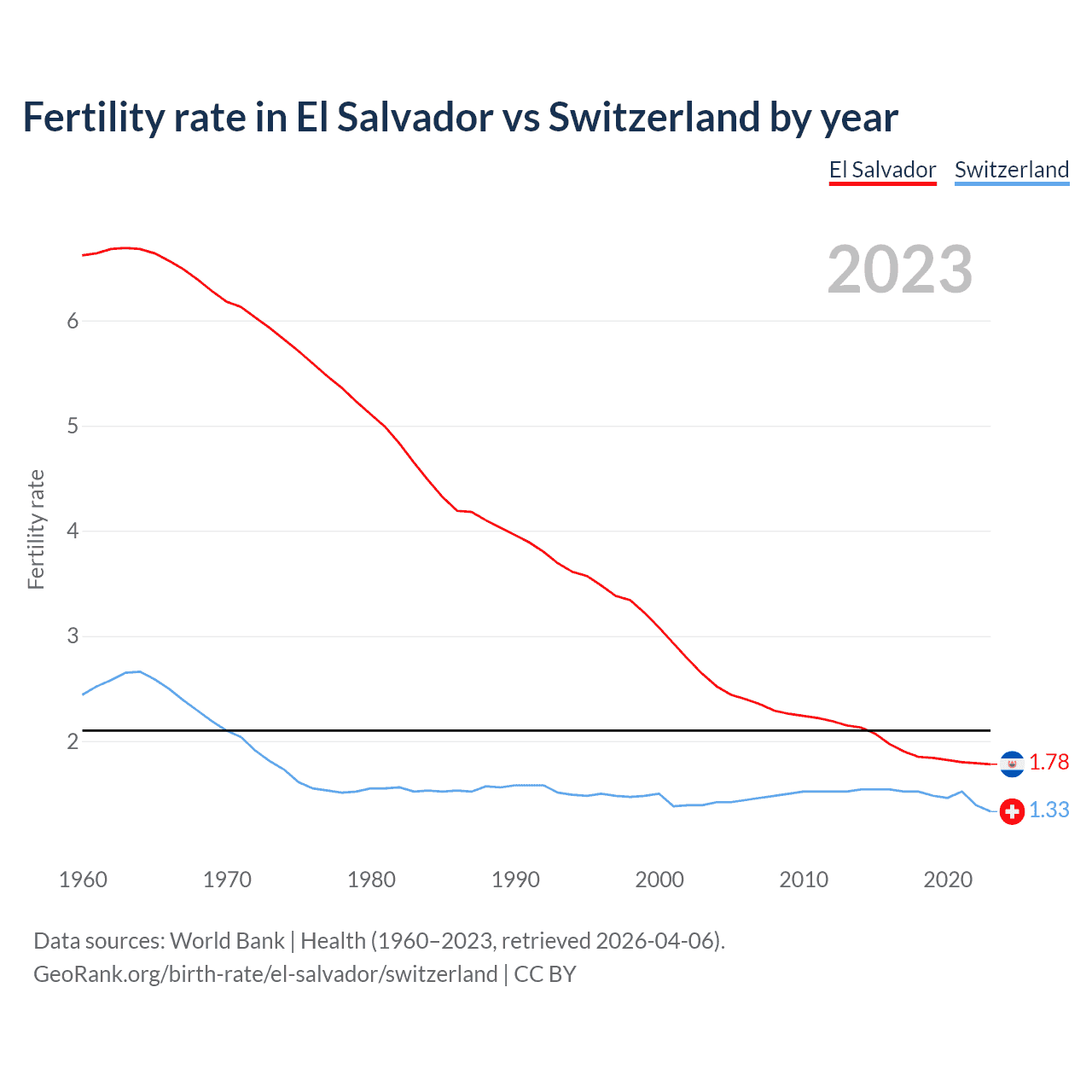 Fertility rate in El Salvador vs Switzerland by year

El Salvador
Switzerland

2023

Fertility rate

6
5
4
3
2

1.78
1.33

1960
1970
1980
1990
2000
2010
2020

Data sources: World Bank | Health (1960–2023, retrieved 2026-04-06).
GeoRank.org/birth-rate/el-salvador/switzerland | CC BY